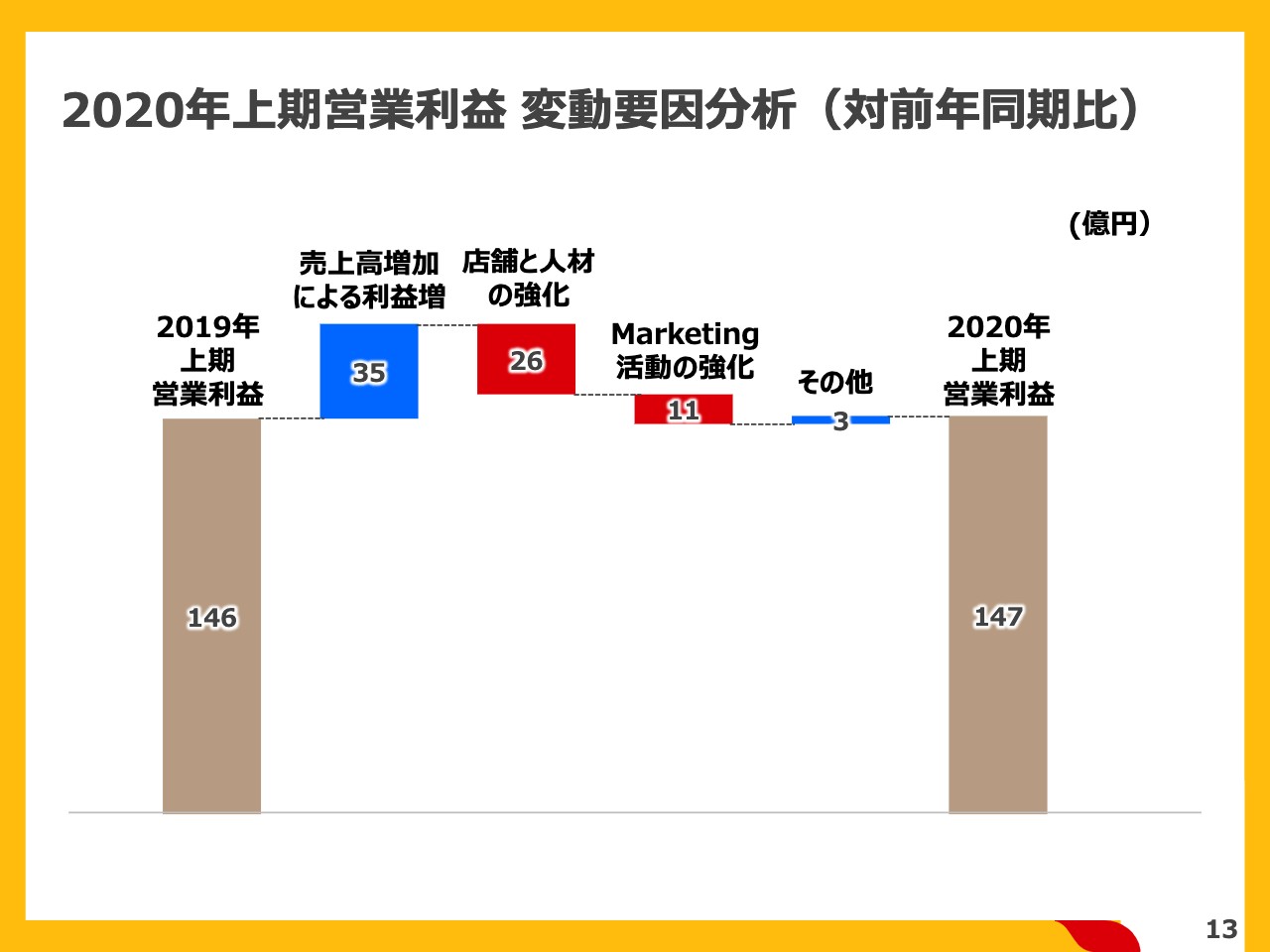 2020年上期営業利益 変動要因分析（対前年同期比）

(億円)

2019年
上期
営業利益

146

売上高増加
による利益増

35

店舗と人材
の強化

26

Marketing
活動の強化

11

その他

3

2020年
上期
営業利益

147

13